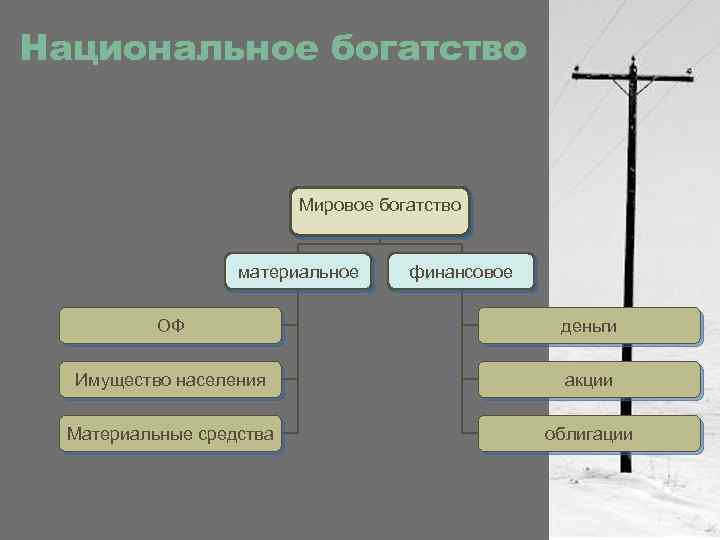 Национальное богатство

Мировое богатство

материальное

финансовое

ОФ

Имущество населения

Материальные средства

деньги

акции

облигации